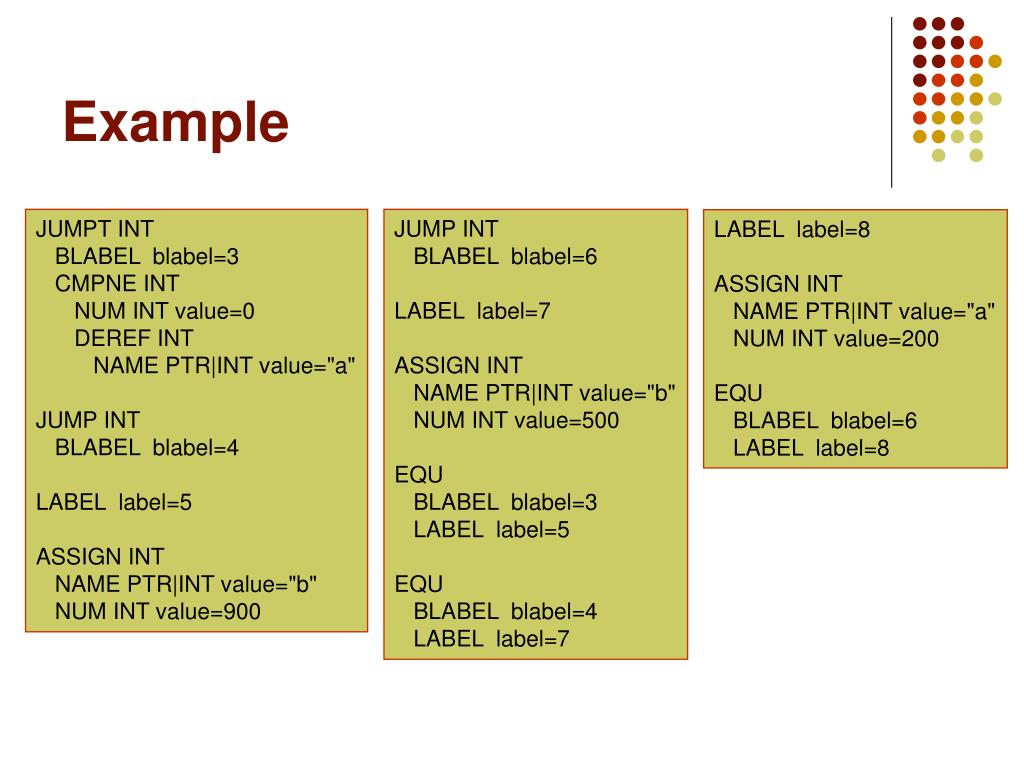 Example

JUMPT INT
BLABEL blabel=3
CMPNE INT
NUM INT value=0
DEREF INT
NAME PTR|INT value="a"

JUMP INT
BLABEL blabel=4

LABEL label=5

ASSIGN INT
NAME PTR|INT value="b"
NUM INT value=900

JUMP INT
BLABEL blabel=6

LABEL label=7

ASSIGN INT
NAME PTR|INT value="b"
NUM INT value=500

EQU
BLABEL blabel=3
LABEL label=5

EQU
BLABEL blabel=4
LABEL label=7

LABEL label=8

ASSIGN INT
NAME PTR|INT value="a"
NUM INT value=200

EQU
BLABEL blabel=6
LABEL label=8